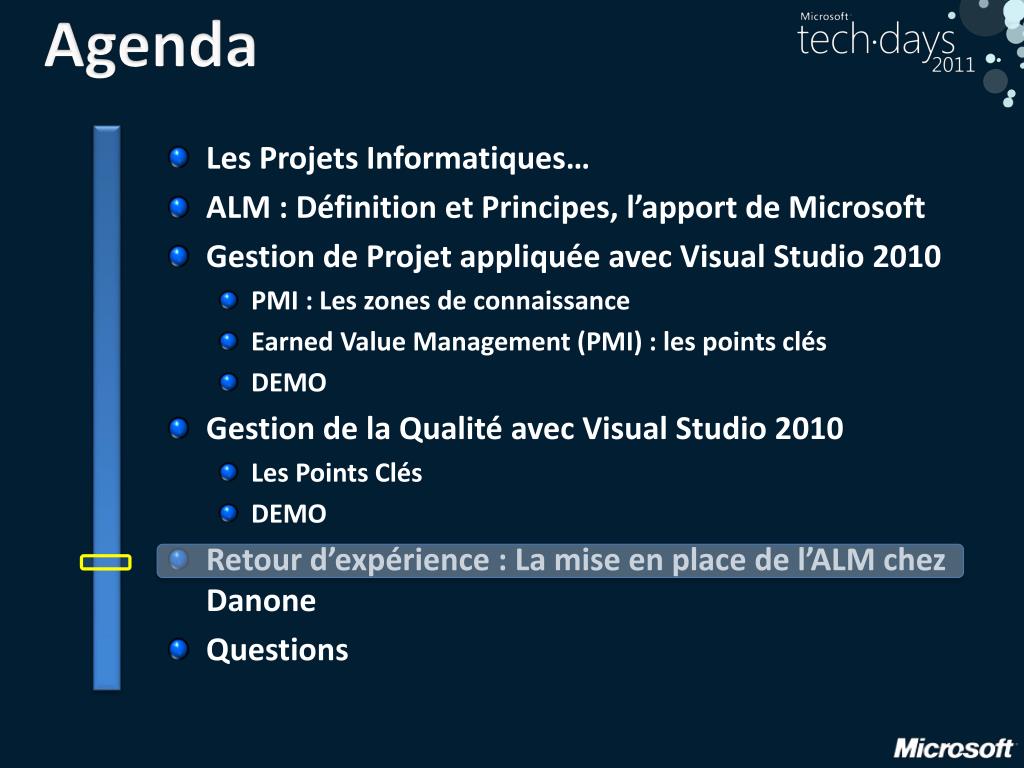 Agenda

Microsoft tech·days 2011

Les Projets Informatiques…

ALM : Définition et Principes, l’apport de Microsoft

Gestion de Projet appliquée avec Visual Studio 2010

PMI : Les zones de connaissance

Earned Value Management (PMI) : les points clés

DEMO

Gestion de la Qualité avec Visual Studio 2010

Les Points Clés

DEMO

Retour d’expérience : La mise en place de l’ALM chez Danone

Questions

Microsoft